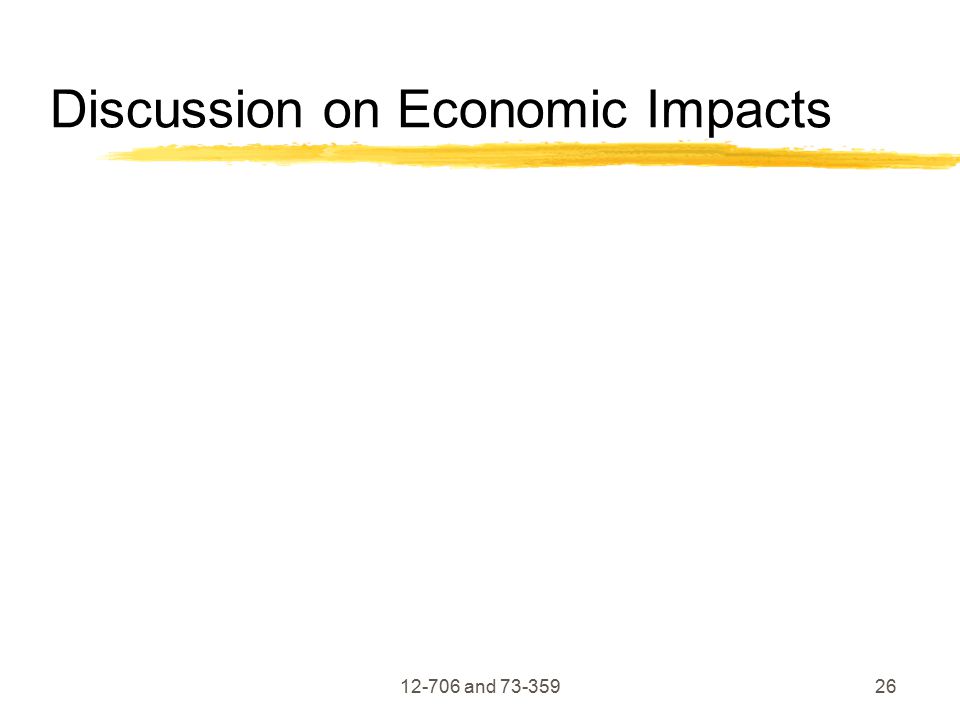 Discussion on Economic Impacts

12-706 and 73-359

26